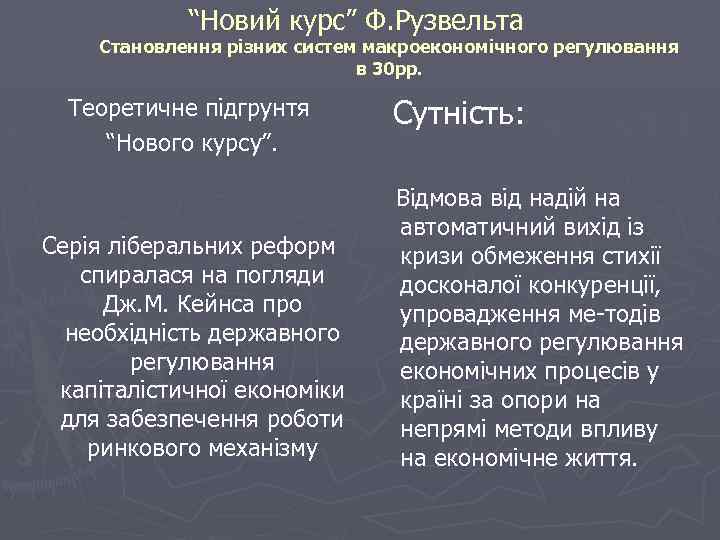 “Новий курс” Ф.Рузвельта
Становлення різних систем макроекономічного регулювання в 30рр.

Теоретичне підгрунтя “Нового курсу”.

Серія ліберальних реформ спиралася на погляди Дж.М. Кейнса про необхідність державного регулювання капіталістичної економіки для забезпечення роботи ринкового механізму

Сутність:

Відмова від надій на автоматичний вихід із кризи обмеження стихії досконалої конкуренції, упровадження ме-тодів державного регулювання економічних процесів у країні за опори на непрямі методи впливу на економічне життя.